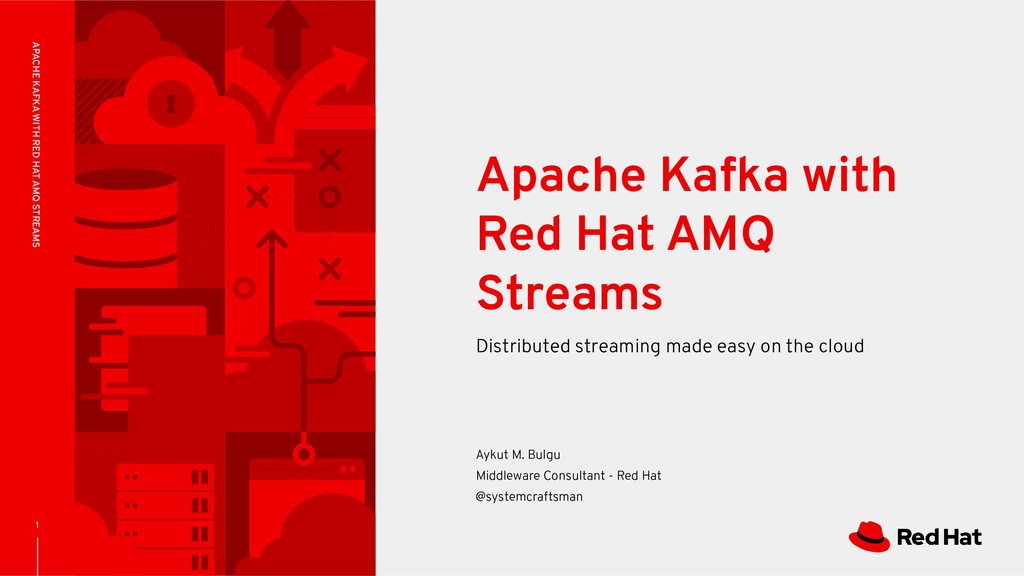 APACHE KAFKA WITH RED HAT AMQ STREAMS

1

Apache Kafka with Red Hat AMQ Streams

Distributed streaming made easy on the cloud

Aykut M. Bulgu
Middleware Consultant - Red Hat
@systemcraftsman

Red Hat